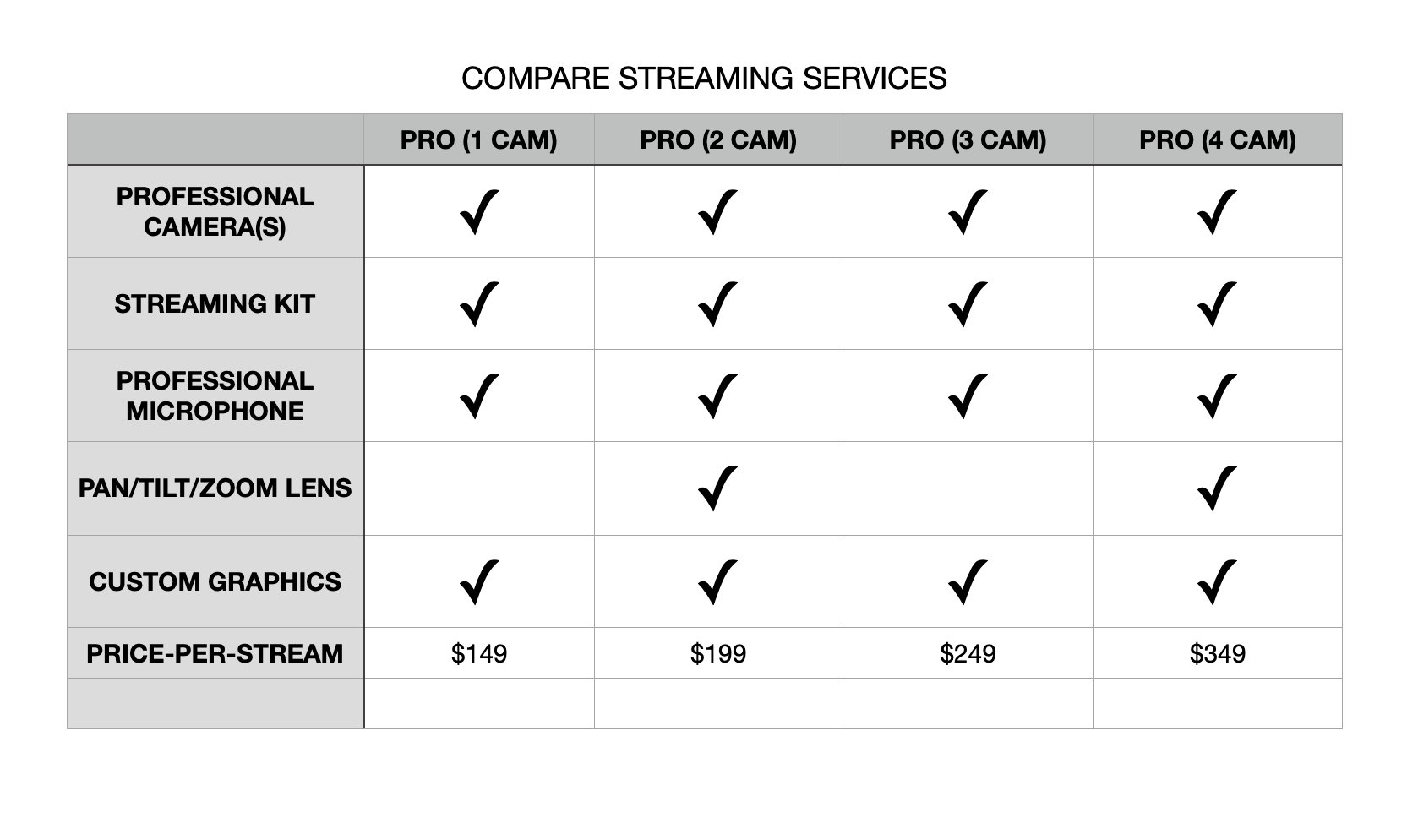 COMPARE STREAMING SERVICES

| | PRO (1 CAM) | PRO (2 CAM) | PRO (3 CAM) | PRO (4 CAM) |
|---|---|---|---|---|
| PROFESSIONAL CAMERA(S) | ✓ | ✓ | ✓ | ✓ |
| STREAMING KIT | ✓ | ✓ | ✓ | ✓ |
| PROFESSIONAL MICROPHONE | ✓ | ✓ | ✓ | ✓ |
| PAN/TILT/ZOOM LENS | | ✓ | | ✓ |
| CUSTOM GRAPHICS | ✓ | ✓ | ✓ | ✓ |
| PRICE-PER-STREAM | \$149 | \$199 | \$249 | \$349 |
| | | | | |